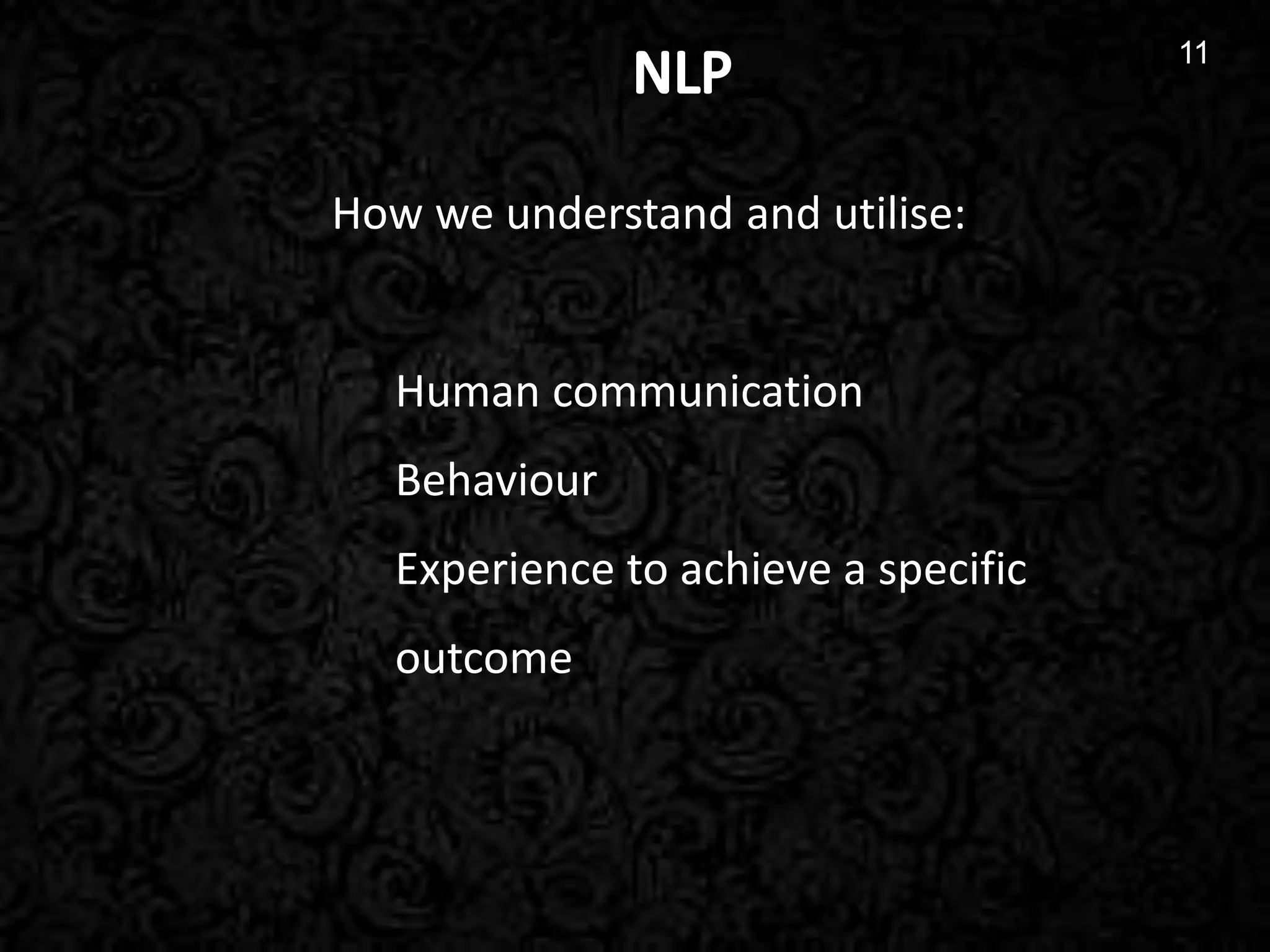 NLP

11

How we understand and utilise:

Human communication

Behaviour

Experience to achieve a specific outcome